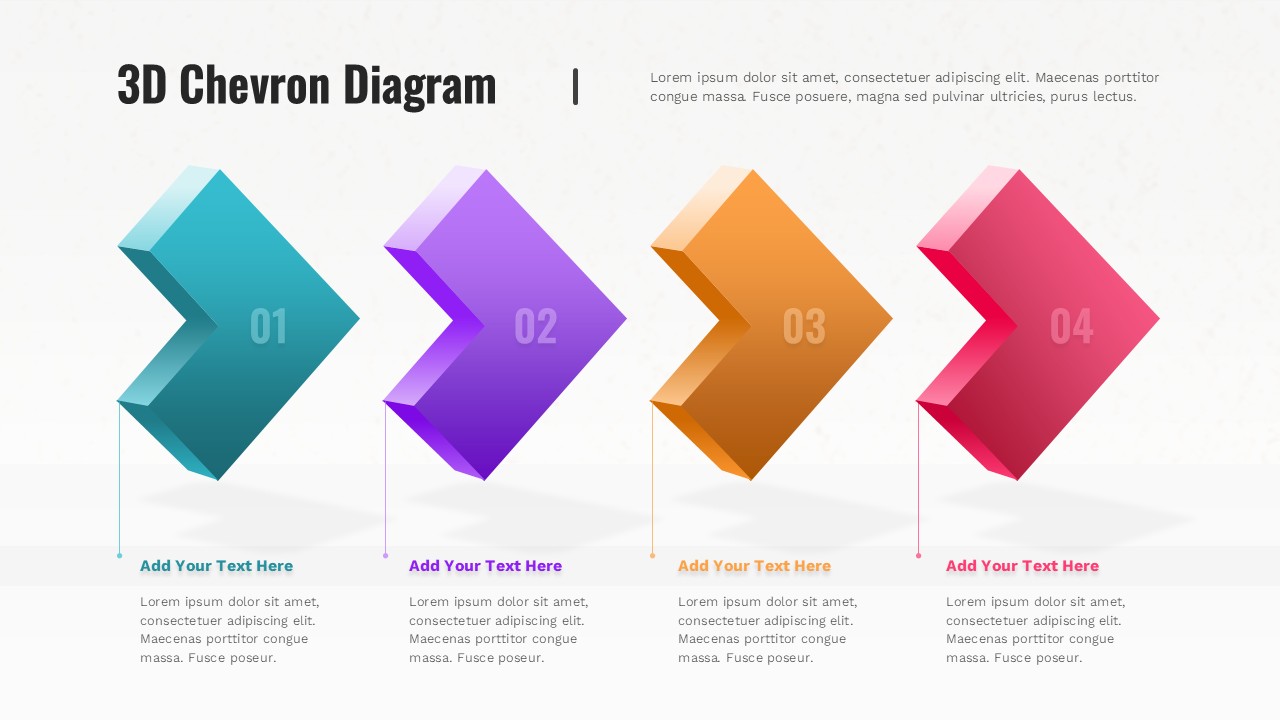 3D Chevron Diagram

Lorem ipsum dolor sit amet, consectetuer adipiscing elit. Maecenas porttitor congue massa. Fusce posuere, magna sed pulvinar ultricies, purus lectus.

01

02

03

04

Add Your Text Here

Lorem ipsum dolor sit amet, consectetuer adipiscing elit. Maecenas porttitor congue massa. Fusce poseur.

Add Your Text Here

Lorem ipsum dolor sit amet, consectetuer adipiscing elit. Maecenas porttitor congue massa. Fusce poseur.

Add Your Text Here

Lorem ipsum dolor sit amet, consectetuer adipiscing elit. Maecenas porttitor congue massa. Fusce poseur.

Add Your Text Here

Lorem ipsum dolor sit amet, consectetuer adipiscing elit. Maecenas porttitor congue massa. Fusce poseur.